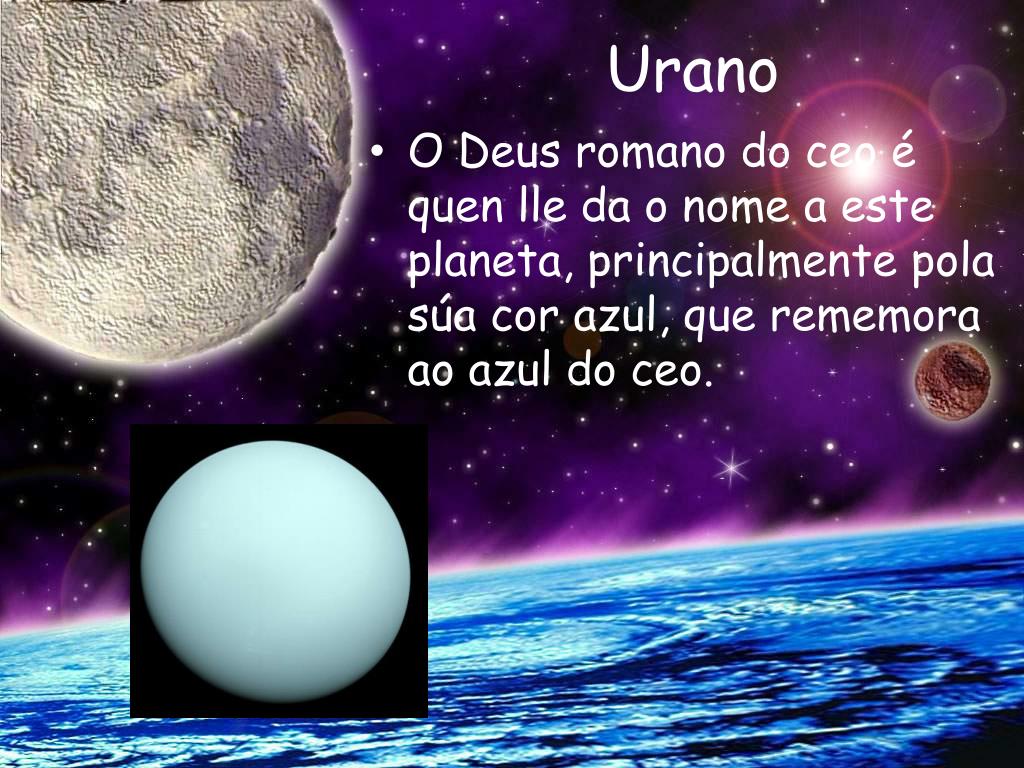 Urano

• O Deus romano do ceo é quen lle da o nome a este planeta, principalmente pola súa cor azul, que rememora ao azul do ceo.